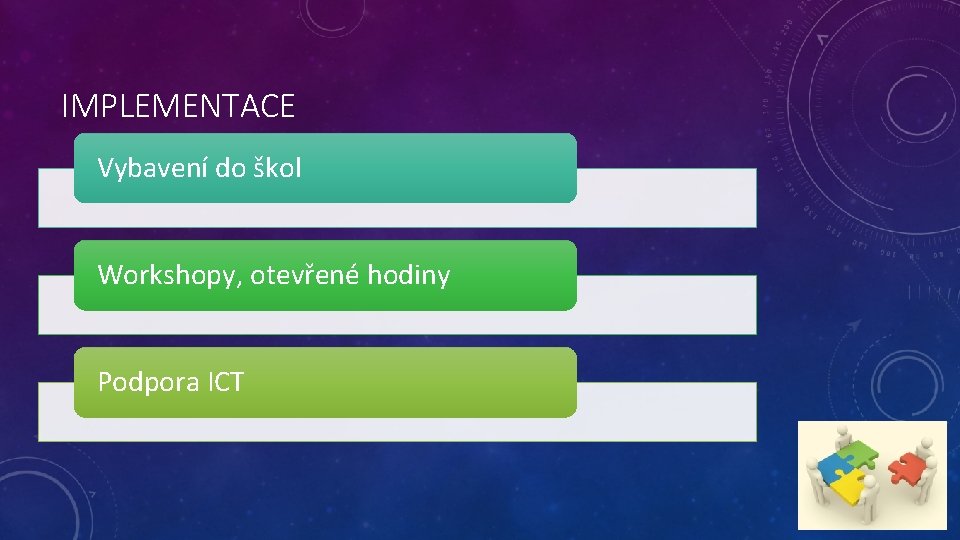 IMPLEMENTACE

Vybavení do škol

Workshopy, otevřené hodiny

Podpora ICT